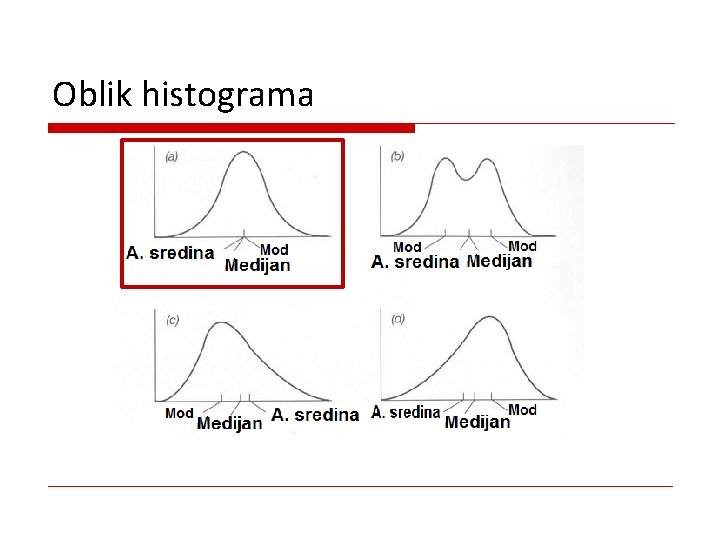 Oblik histograma

(a)
A. sredina
Mod
Medijan

(b)
Mod
Mod
A. sredina
Medijan

(c)
Mod
Medijan
A. sredina

(d)
A. sredina
Medijan
Mod